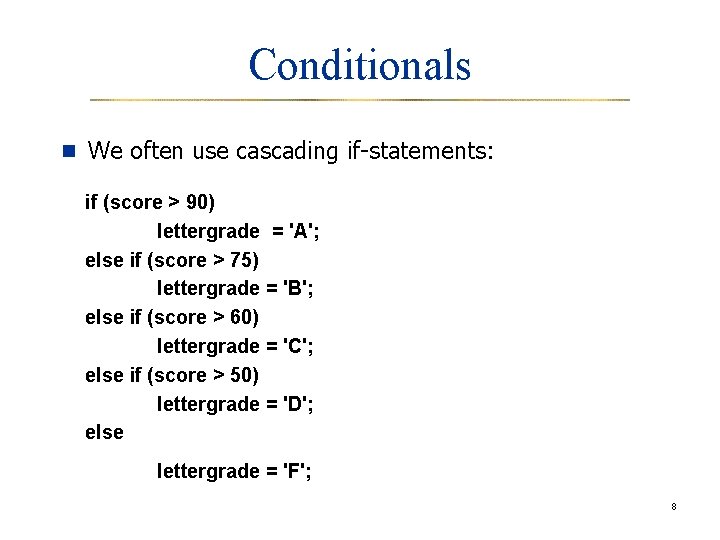 Conditionals

We often use cascading if-statements:

if (score > 90)
lettergrade = 'A';
else if (score > 75)
lettergrade = 'B';
else if (score > 60)
lettergrade = 'C';
else if (score > 50)
lettergrade = 'D';
else

lettergrade = 'F';

8